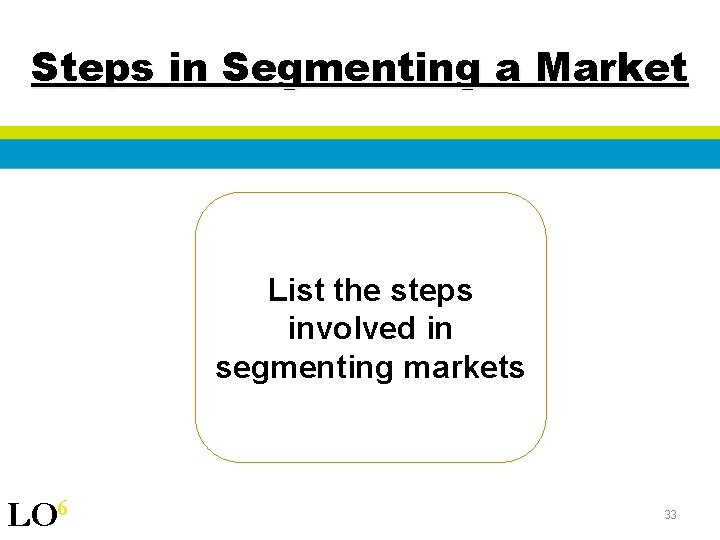 Steps in Segmenting a Market

List the steps involved in segmenting markets

LO$^6$

33